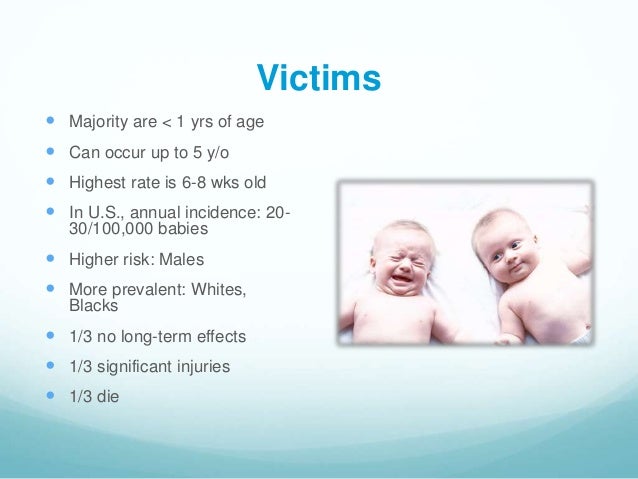 Victims

- Majority are < 1 yrs of age
- Can occur up to 5 y/o
- Highest rate is 6-8 wks old
- In U.S., annual incidence: 20-30/100,000 babies
- Higher risk: Males
- More prevalent: Whites, Blacks
- 1/3 no long-term effects
- 1/3 significant injuries
- 1/3 die